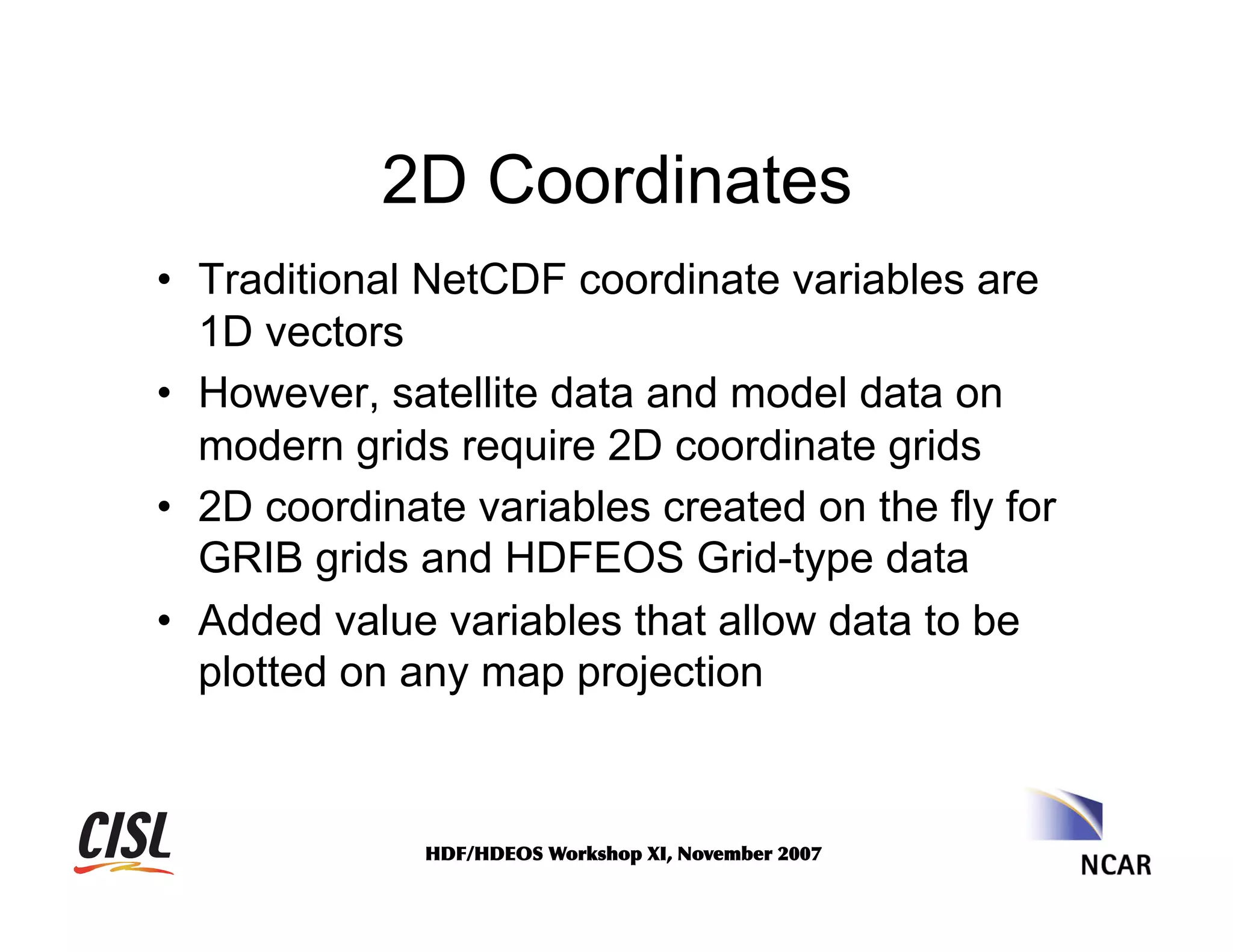 2D Coordinates

• Traditional NetCDF coordinate variables are 1D vectors

• However, satellite data and model data on modern grids require 2D coordinate grids

• 2D coordinate variables created on the fly for GRIB grids and HDFEOS Grid-type data

• Added value variables that allow data to be plotted on any map projection

CISL

HDF/HDEOS Workshop XI, November 2007

NCAR